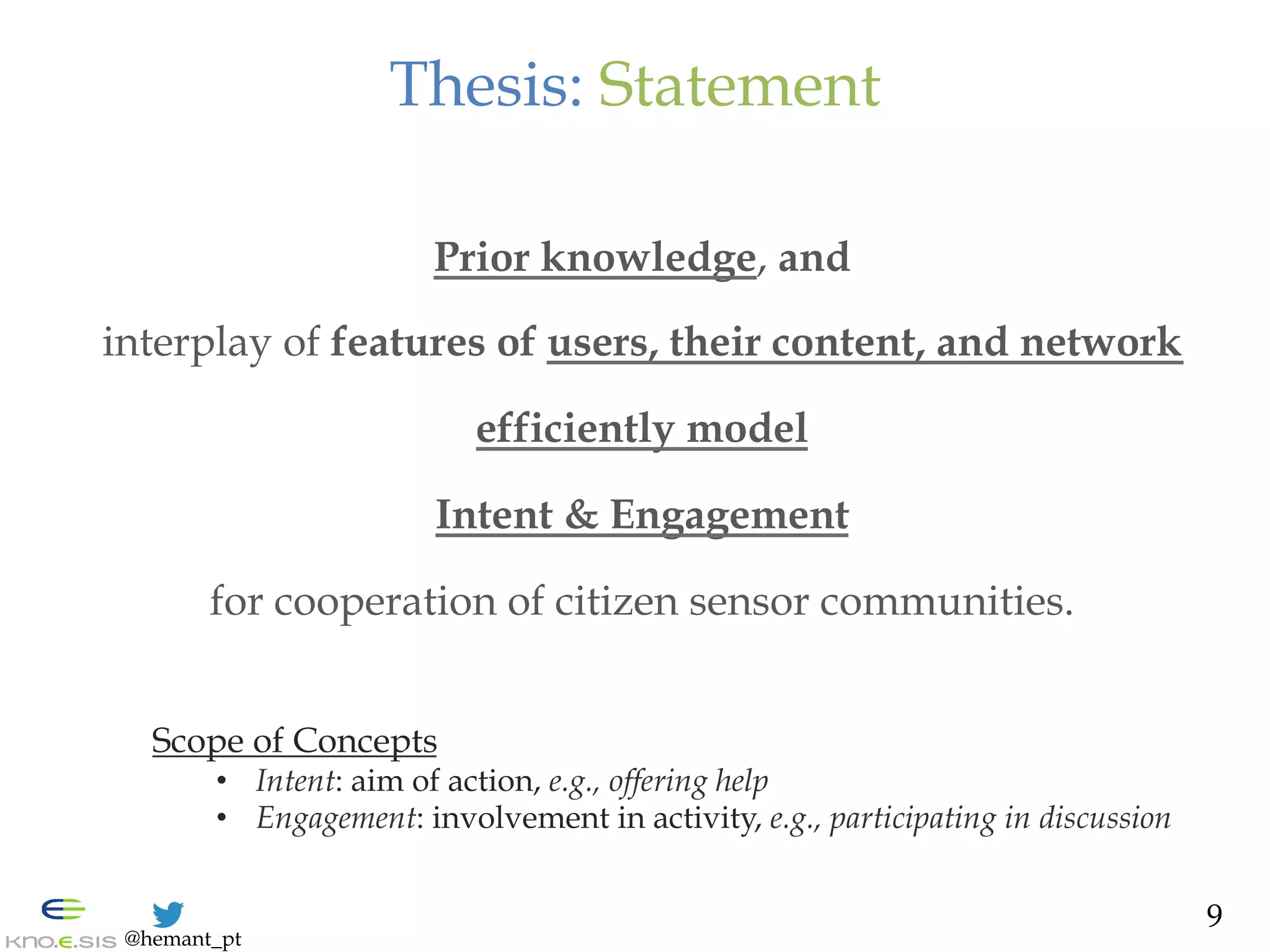 Thesis: Statement

Prior knowledge, and

interplay of features of users, their content, and network

efficiently model

Intent & Engagement

for cooperation of citizen sensor communities.

Scope of Concepts
• Intent: aim of action, e.g., offering help
• Engagement: involvement in activity, e.g., participating in discussion

KNO.E.SIS @hemant_pt

9